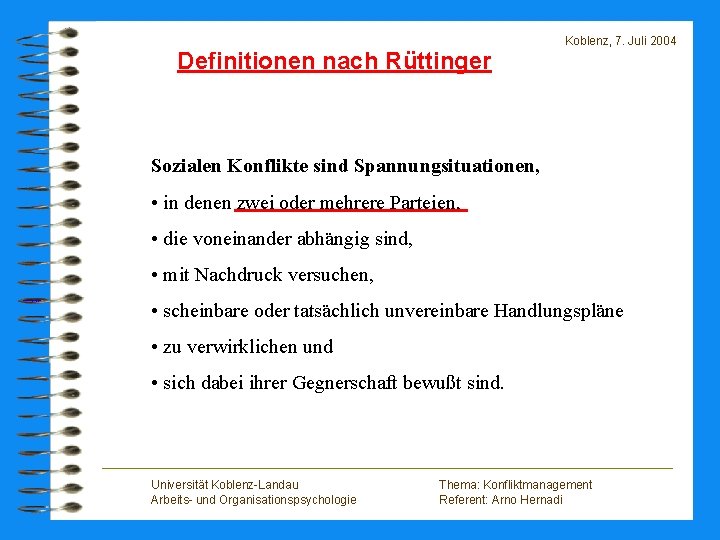 Koblenz, 7. Juli 2004

Definitionen nach Rüttinger

Sozialen Konflikte sind Spannungsituationen,

• in denen zwei oder mehrere Parteien,

• die voneinander abhängig sind,

• mit Nachdruck versuchen,

• scheinbare oder tatsächlich unvereinbare Handlungspläne

• zu verwirklichen und

• sich dabei ihrer Gegnerschaft bewußt sind.

Universität Koblenz-Landau
Arbeits- und Organisationspsychologie

Thema: Konfliktmanagement
Referent: Arno Hernadi